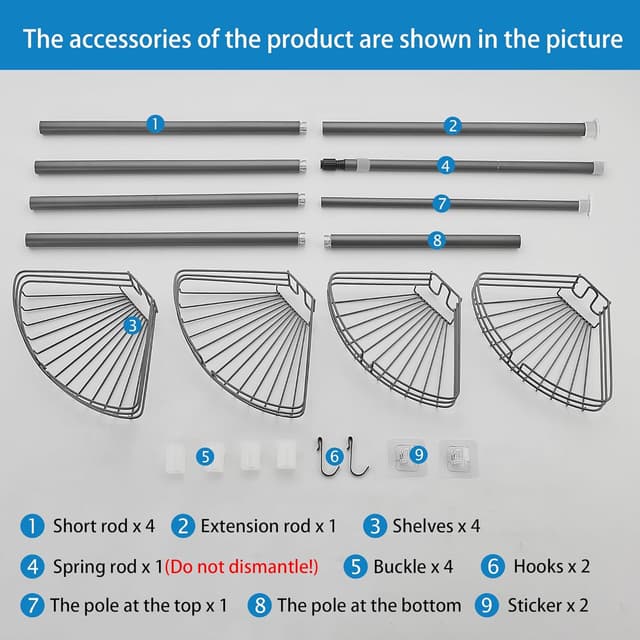 The accessories of the product are shown in the picture

1
2
4
7
8
3
5
6
9

1 Short rod x 4 2 Extension rod x 1 3 Shelves x 4

4 Spring rod x 1(Do not dismantle!) 5 Buckle x 4 6 Hooks x 2

7 The pole at the top x 1 8 The pole at the bottom 9 Sticker x 2